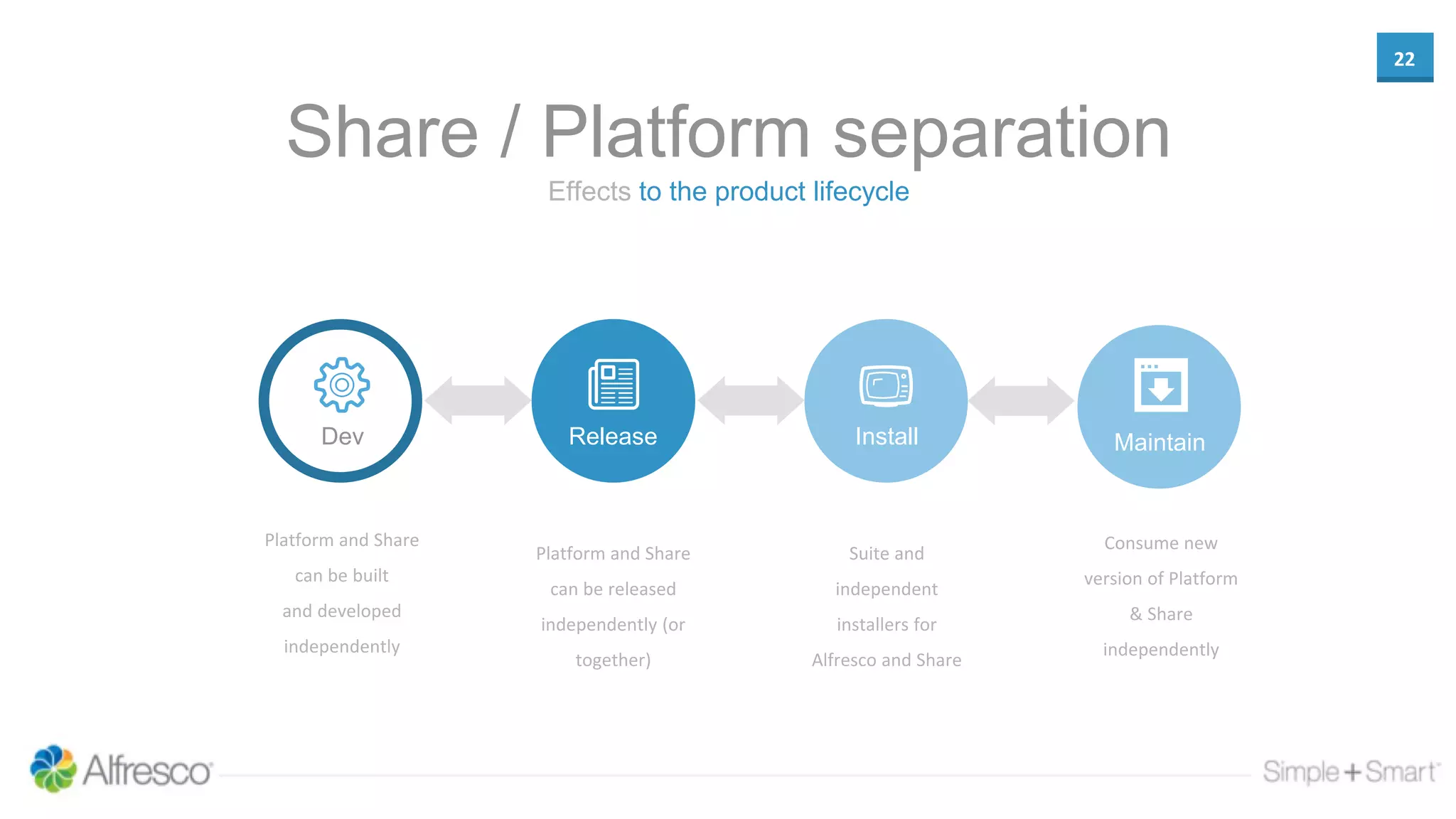 22

Share / Platform separation

Effects to the product lifecycle

Dev

Release

Install

Maintain

Platform and Share can be built and developed independently

Platform and Share can be released independently (or together)

Suite and independent installers for Alfresco and Share

Consume new version of Platform & Share independently

Alfresco

Simple+Smart